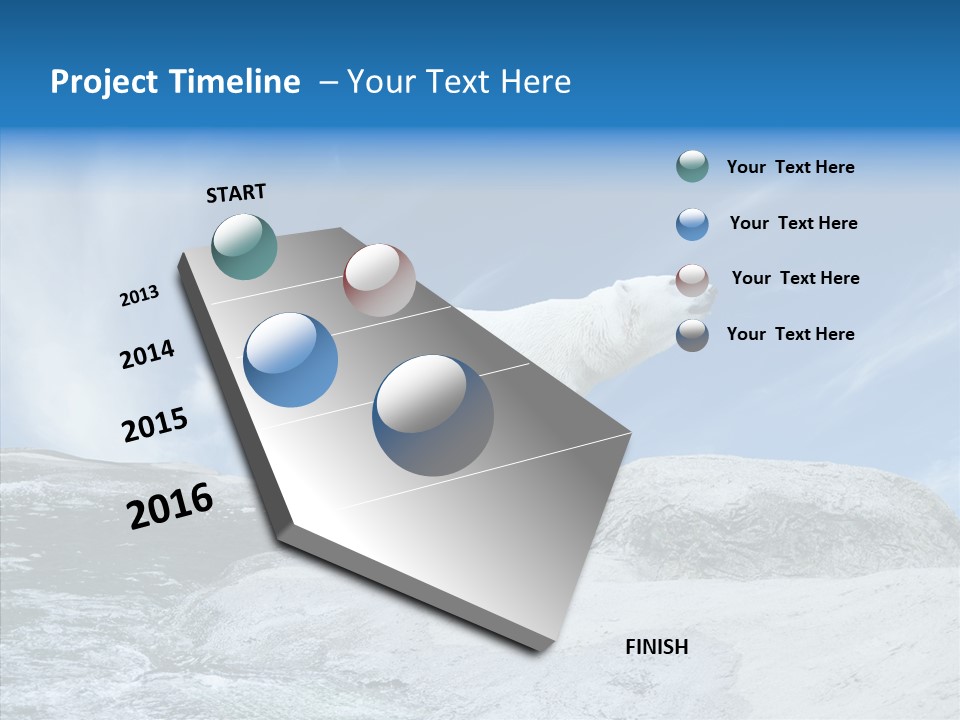 Project Timeline – Your Text Here

START

2013

2014

2015

2016

FINISH

Your Text Here

Your Text Here

Your Text Here

Your Text Here